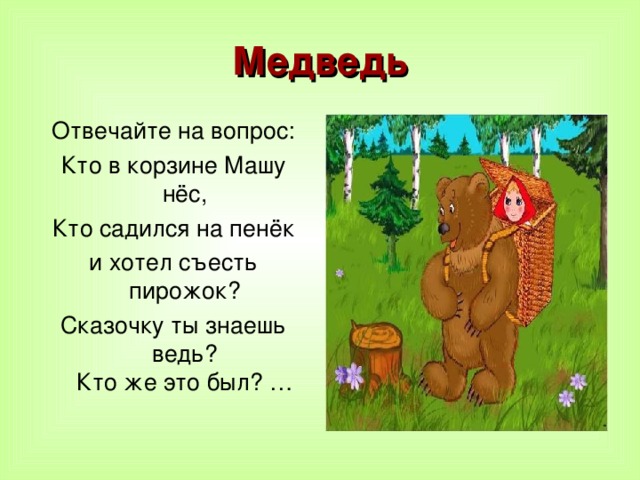 Медведь

Отвечайте на вопрос:

Кто в корзине Машу нёс,

Кто садился на пенёк

и хотел съесть пирожок?

Сказочку ты знаешь ведь?

Кто же это был? …